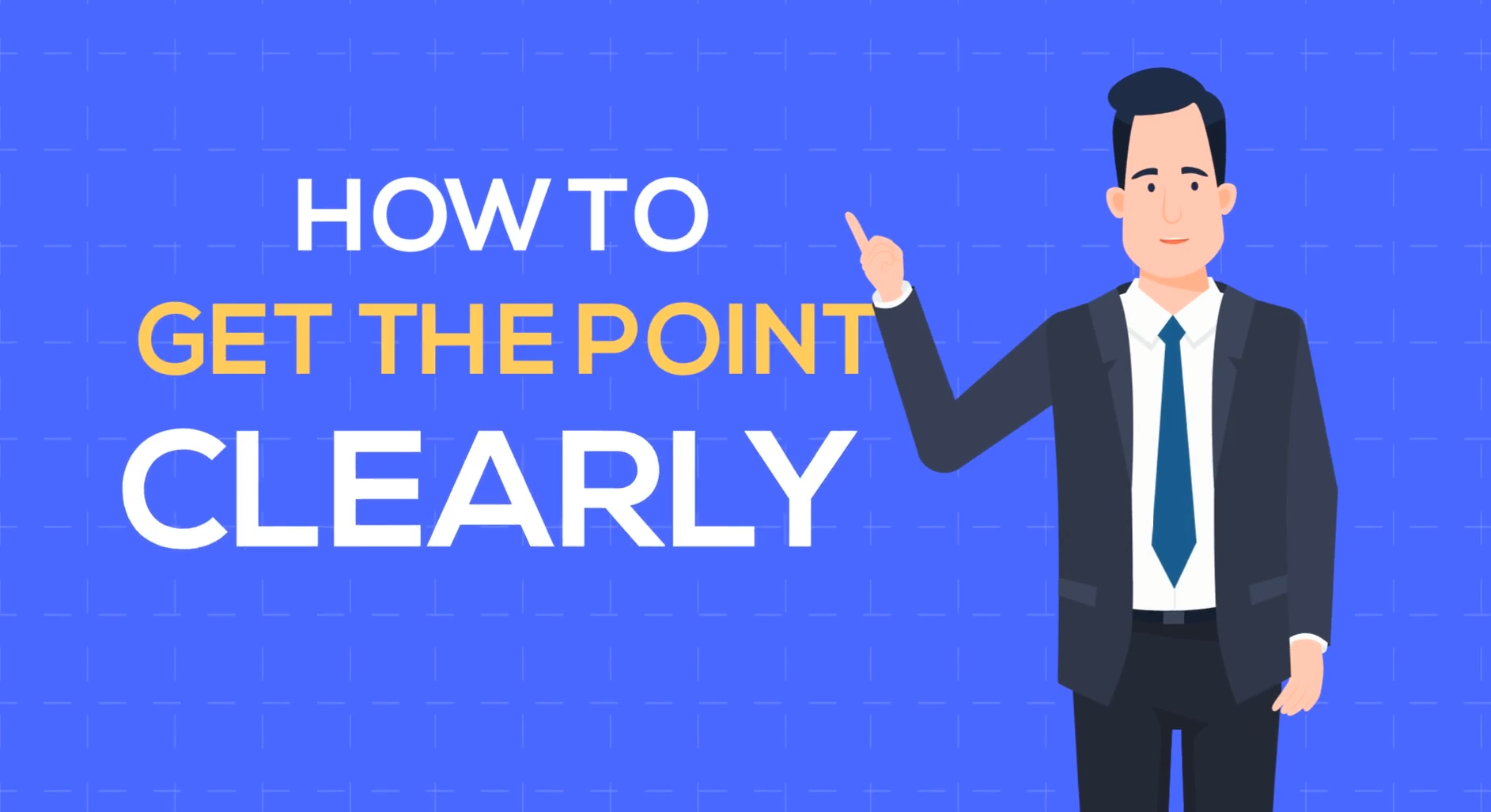 HOW TO
GET THE POINT
CLEARLY